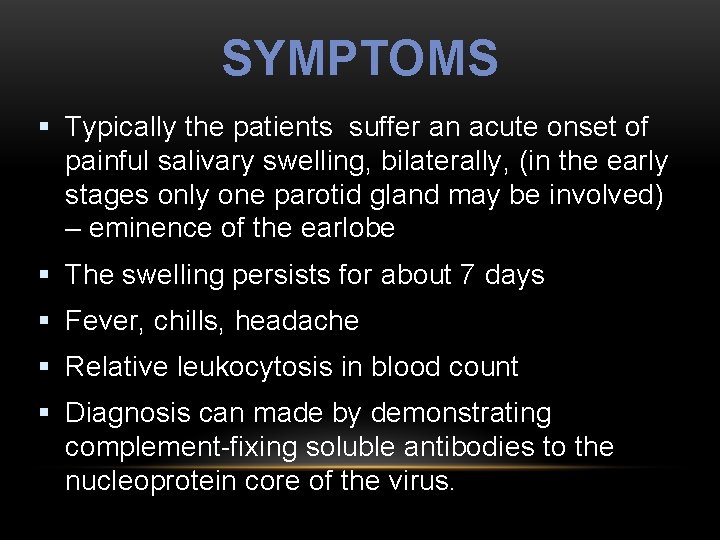 SYMPTOMS

▪ Typically the patients  suffer an acute onset of painful salivary swelling, bilaterally, (in the early stages only one parotid gland may be involved) – eminence of the earlobe

▪ The swelling persists for about 7 days

▪ Fever, chills, headache

▪ Relative leukocytosis in blood count

▪ Diagnosis can made by demonstrating complement-fixing soluble antibodies to the nucleoprotein core of the virus.